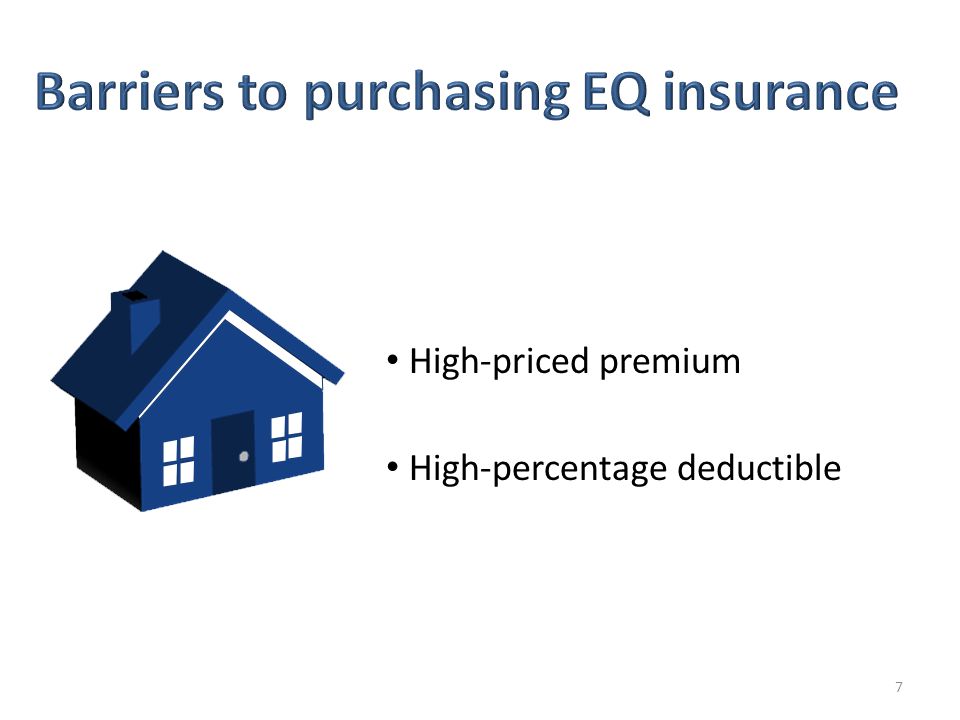 Barriers to purchasing EQ insurance

• High-priced premium

• High-percentage deductible

7